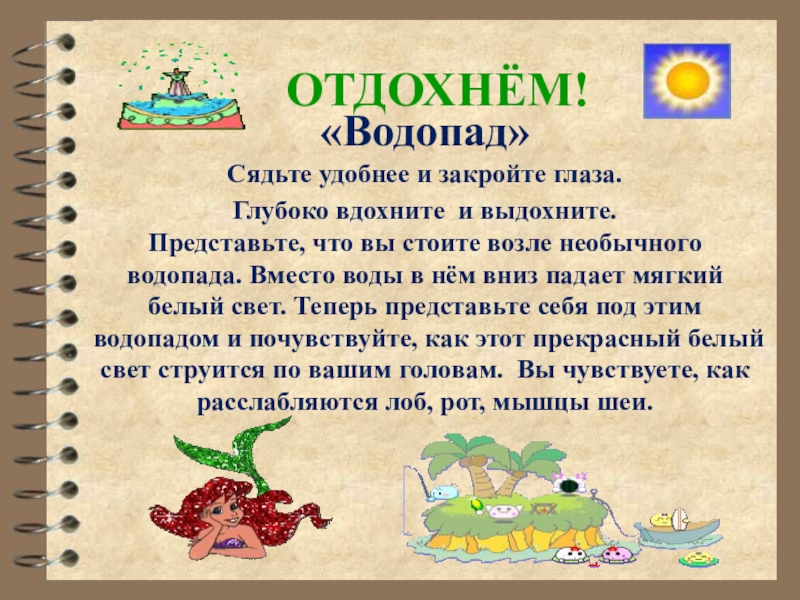 ОТДОХНЁМ!
«Водопад»

Сядьте удобнее и закройте глаза.
Глубоко вдохните и выдохните.
Представьте, что вы стоите возле необычного водопада. Вместо воды в нём вниз падает мягкий белый свет. Теперь представьте себя под этим водопадом и почувствуйте, как этот прекрасный белый свет струится по вашим головам. Вы чувствуете, как расслабляются лоб, рот, мышцы шеи.